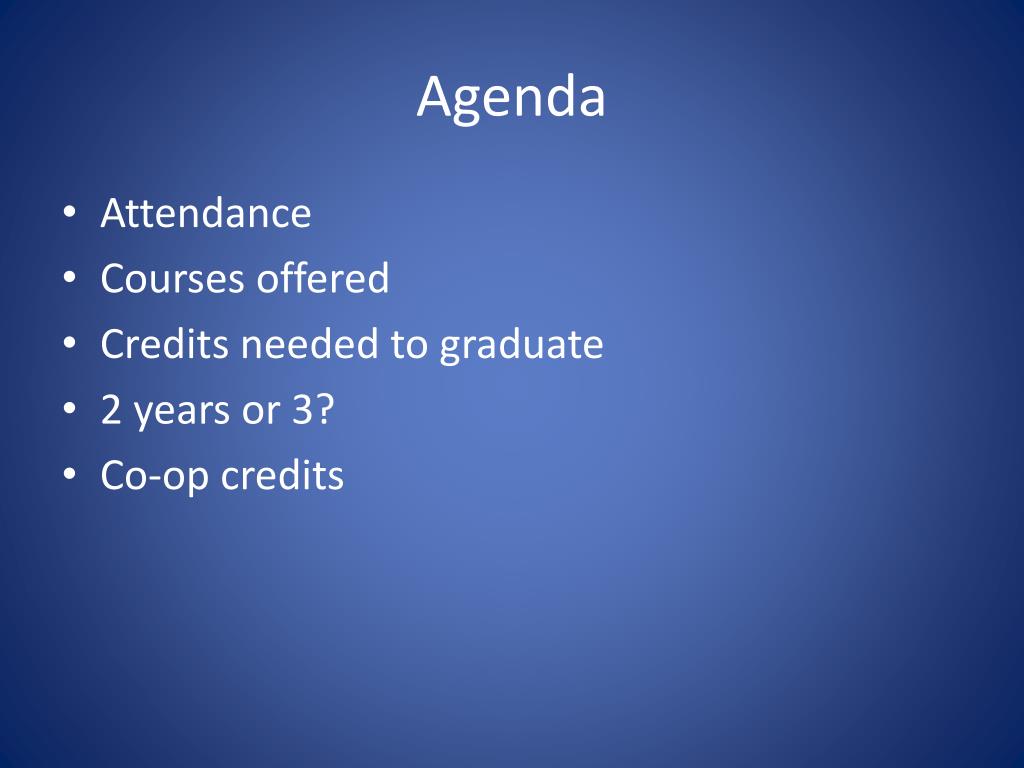 Agenda

• Attendance
• Courses offered
• Credits needed to graduate
• 2 years or 3?
• Co-op credits